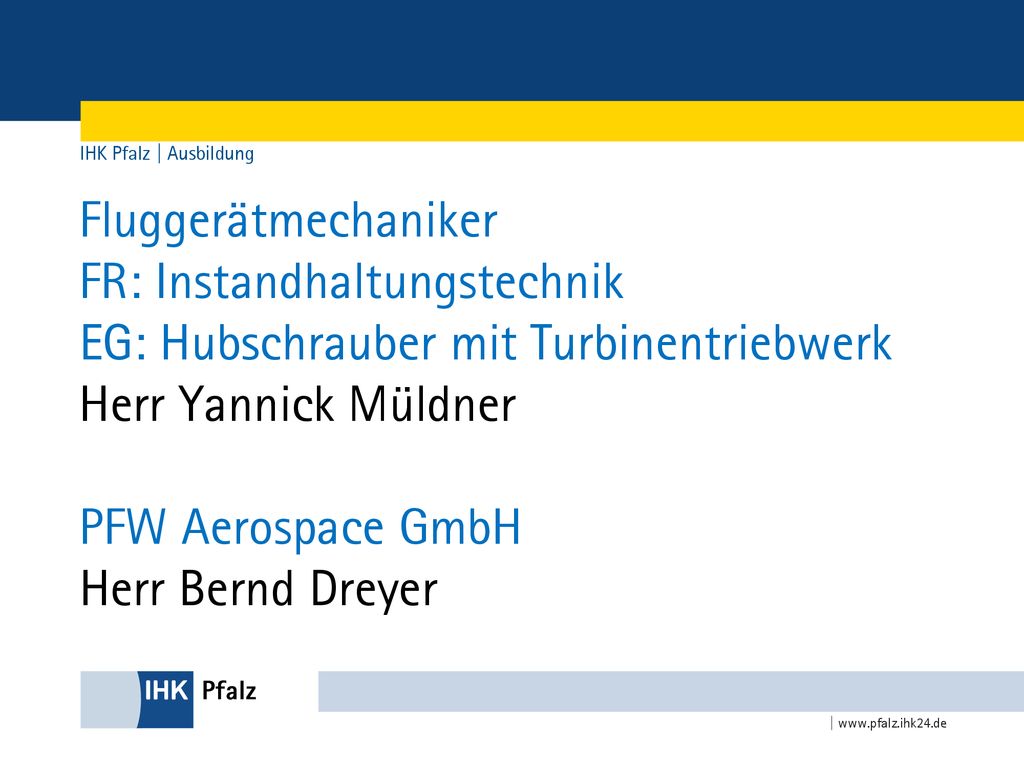 IHK Pfalz | Ausbildung

Fluggerätmechaniker
FR: Instandhaltungstechnik
EG: Hubschrauber mit Turbinentriebwerk
Herr Yannick Müldner

PFW Aerospace GmbH
Herr Bernd Dreyer

IHK Pfalz

| www.pfalz.ihk24.de